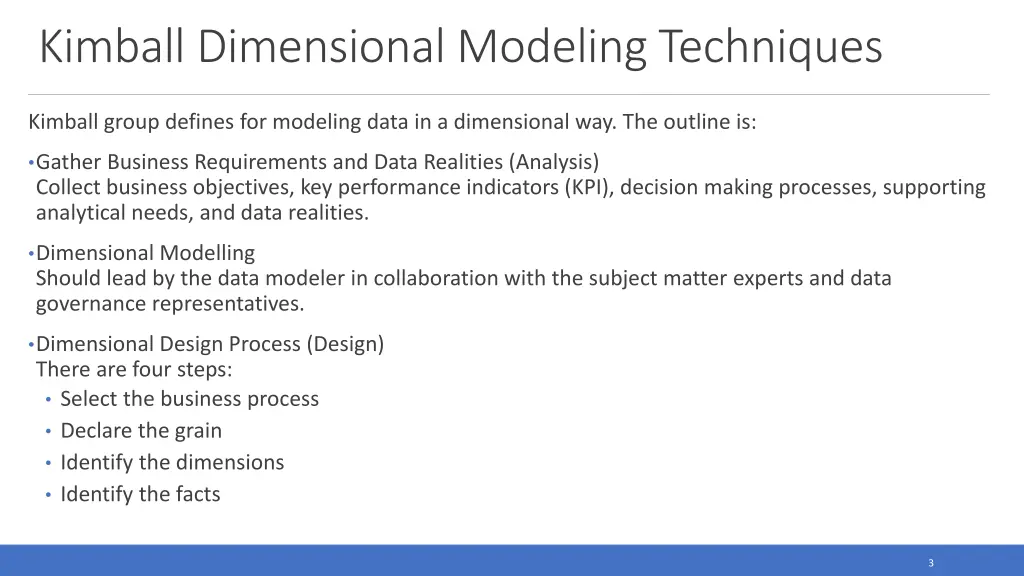 Kimball Dimensional Modeling Techniques

Kimball group defines for modeling data in a dimensional way. The outline is:

• Gather Business Requirements and Data Realities (Analysis)
Collect business objectives, key performance indicators (KPI), decision making processes, supporting analytical needs, and data realities.

• Dimensional Modelling
Should lead by the data modeler in collaboration with the subject matter experts and data governance representatives.

• Dimensional Design Process (Design)
There are four steps:
• Select the business process
• Declare the grain
• Identify the dimensions
• Identify the facts

3